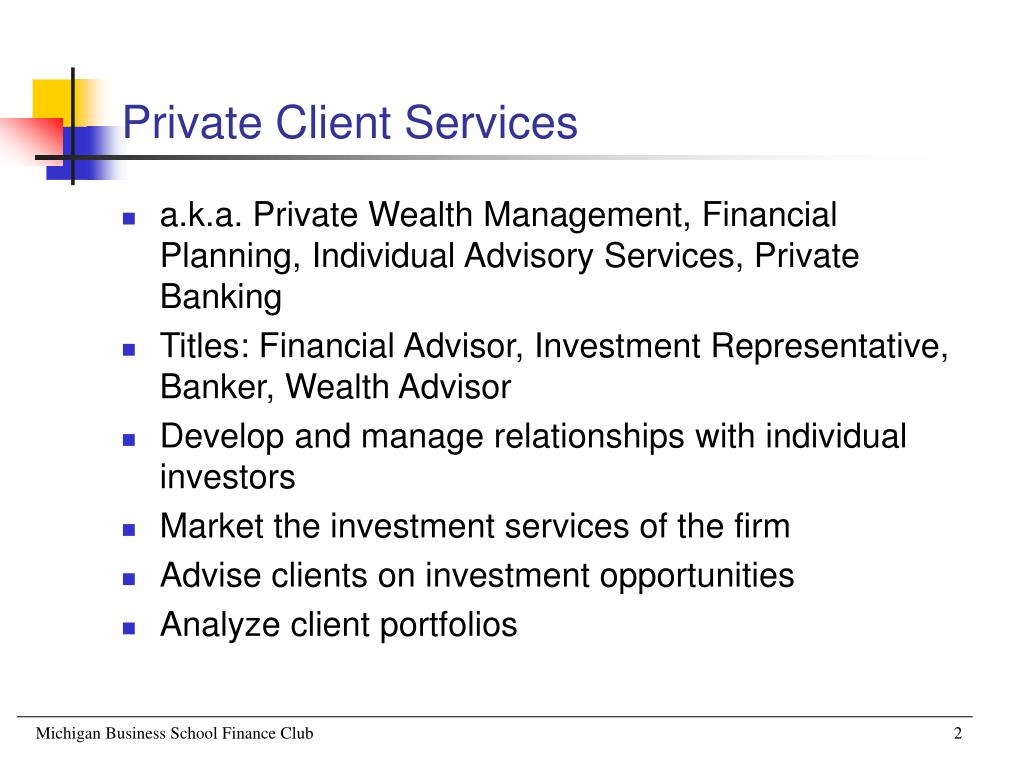 Private Client Services

- a.k.a. Private Wealth Management, Financial Planning, Individual Advisory Services, Private Banking
- Titles: Financial Advisor, Investment Representative, Banker, Wealth Advisor
- Develop and manage relationships with individual investors
- Market the investment services of the firm
- Advise clients on investment opportunities
- Analyze client portfolios

Michigan Business School Finance Club

2